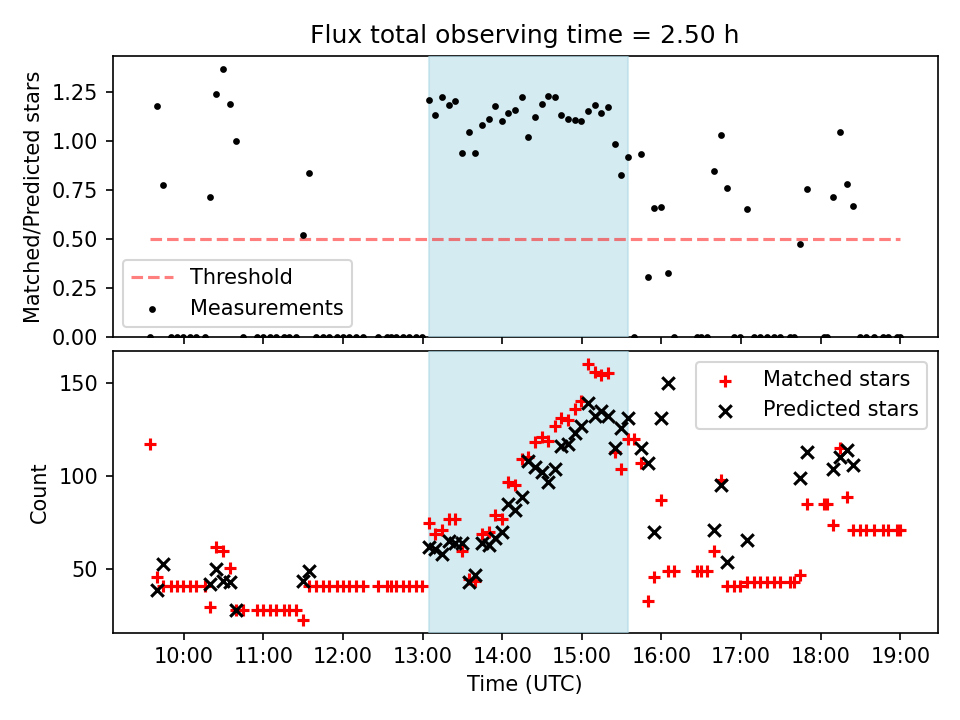 Flux total observing time = 2.50 h

Matched/Predicted stars

1.25
1.00
0.75
0.50
0.25
0.00

Threshold
Measurements

Count

150
100
50

Matched stars
Predicted stars

10:00 11:00 12:00 13:00 14:00 15:00 16:00 17:00 18:00 19:00

Time (UTC)